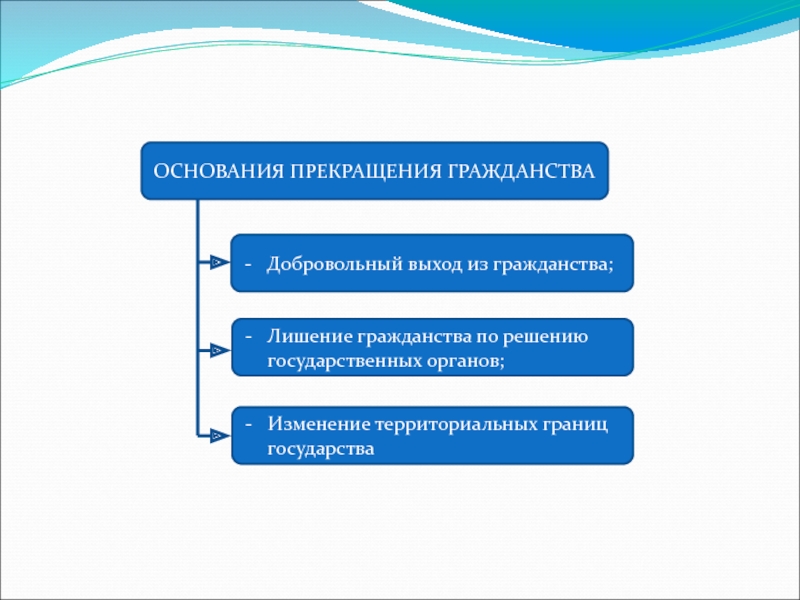 ОСНОВАНИЯ ПРЕКРАЩЕНИЯ ГРАЖДАНСТВА

- Добровольный выход из гражданства;

- Лишение гражданства по решению государственных органов;

- Изменение территориальных границ государства